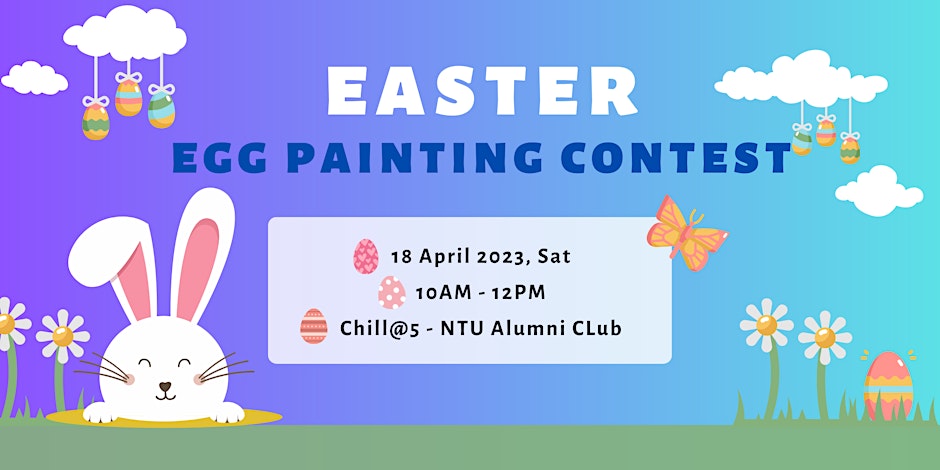 EASTER
EGG PAINTING CONTEST

18 April 2023, Sat
10AM - 12PM
Chill@5 - NTU Alumni CLub